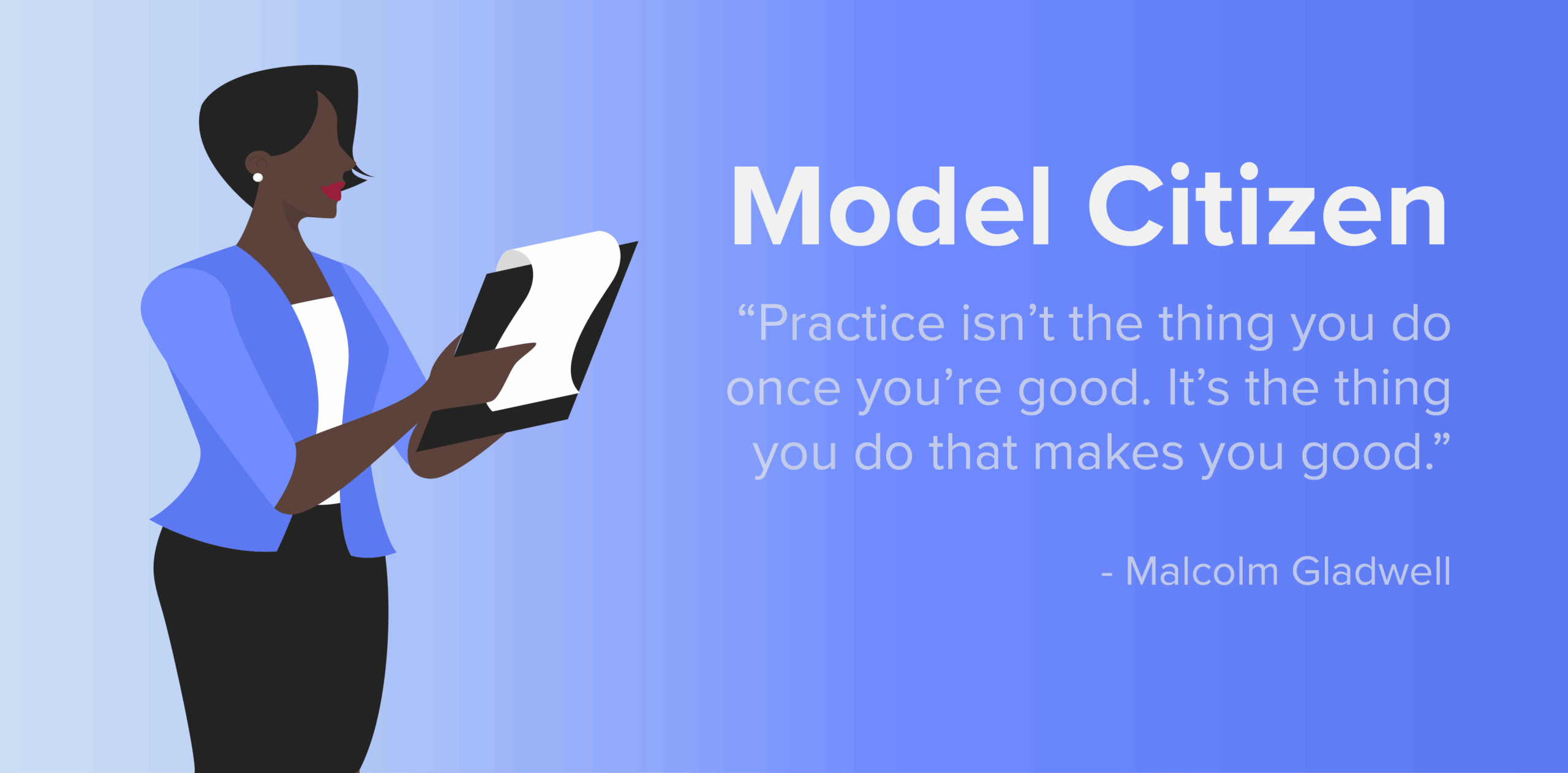 Model Citizen

“Practice isn’t the thing you do once you’re good. It’s the thing you do that makes you good.”

- Malcolm Gladwell